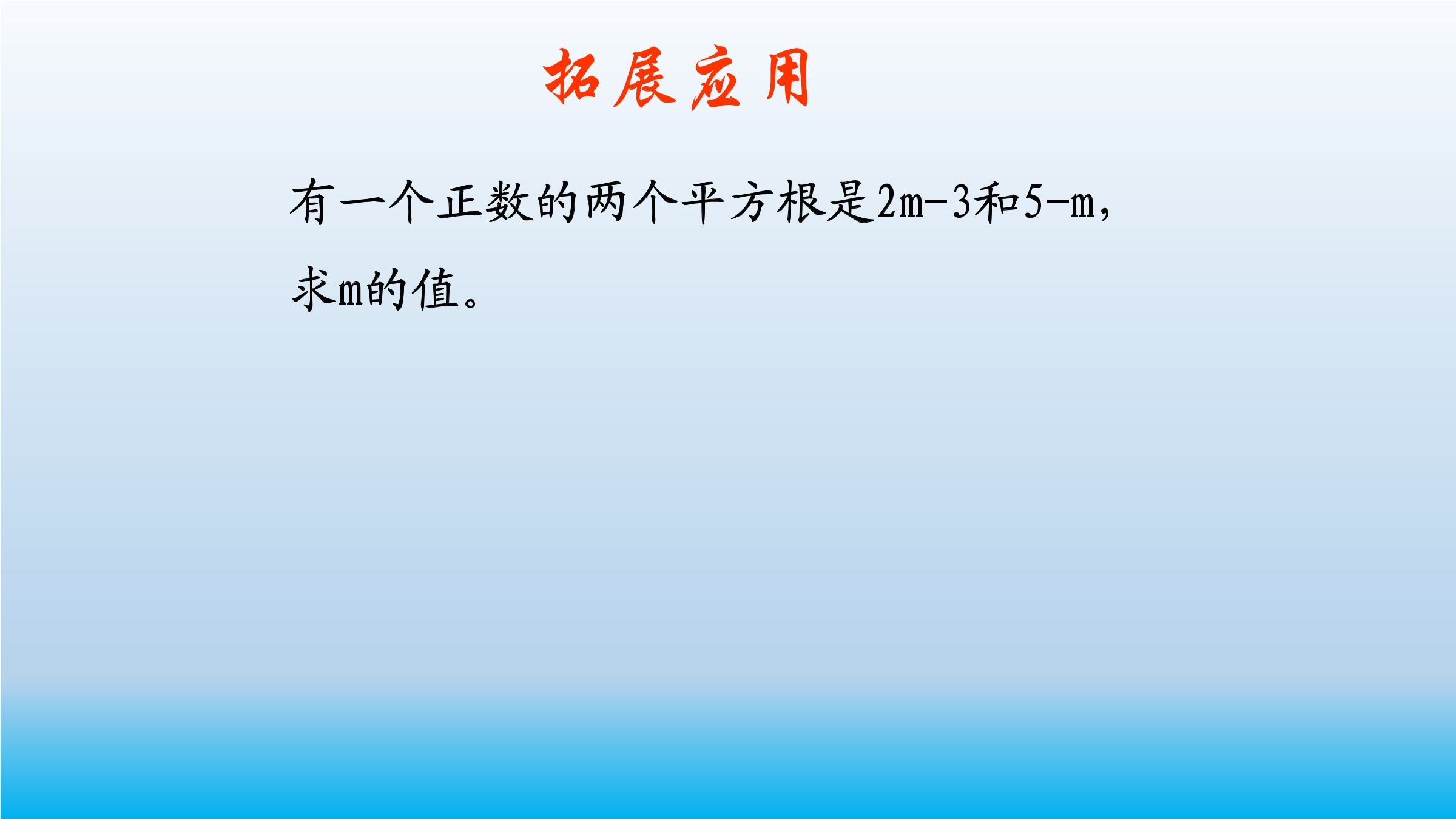 拓展应用

有一个正数的两个平方根是$2m-3$和$5-m$，求$m$的值。